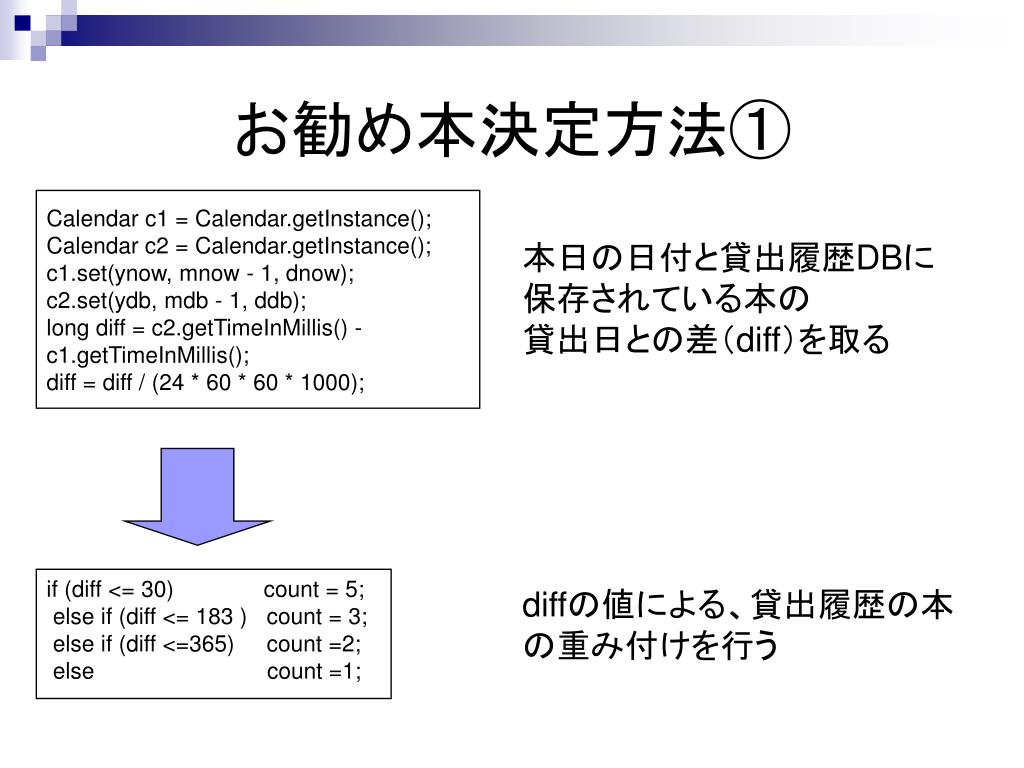 お勧め本決定方法①

Calendar c1 = Calendar.getInstance();
Calendar c2 = Calendar.getInstance();
c1.set(ynow, mnow - 1, dnow);
c2.set(ydb, mdb - 1, ddb);
long diff = c2.getTimeInMillis() - c1.getTimeInMillis();
diff = diff / (24 * 60 * 60 * 1000);

本日の日付と貸出履歴DBに保存されている本の貸出日との差（diff）を取る

if (diff <= 30) count = 5;
else if (diff <= 183 ) count = 3;
else if (diff <=365) count =2;
else count =1;

diffの値による、貸出履歴の本の重み付けを行う